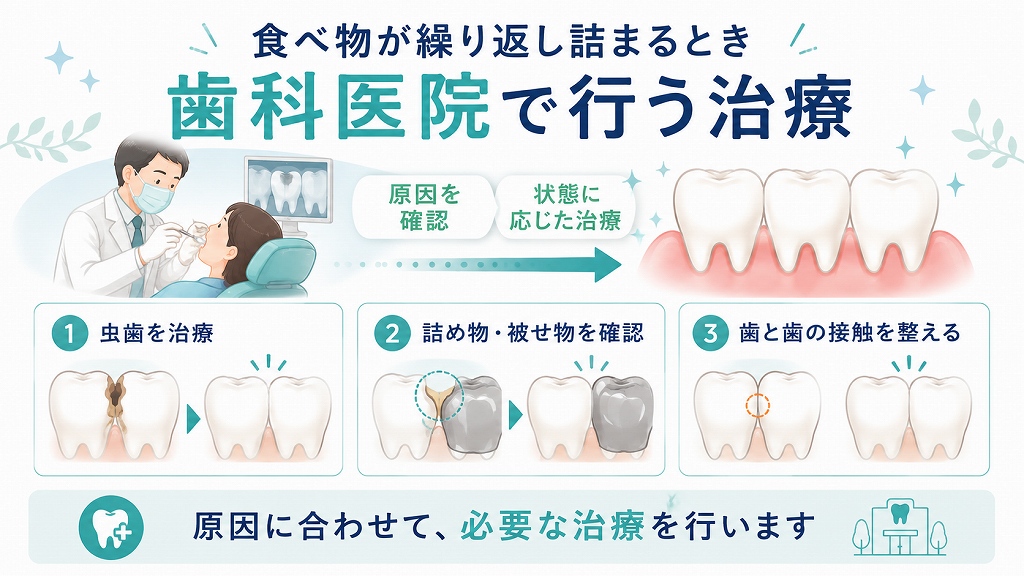 食べ物が繰り返し詰まるとき
歯科医院で行う治療

原因を確認

状態に応じた治療

1 虫歯を治療

2 詰め物・被せ物を確認

3 歯と歯の接触を整える

原因に合わせて、必要な治療を行います